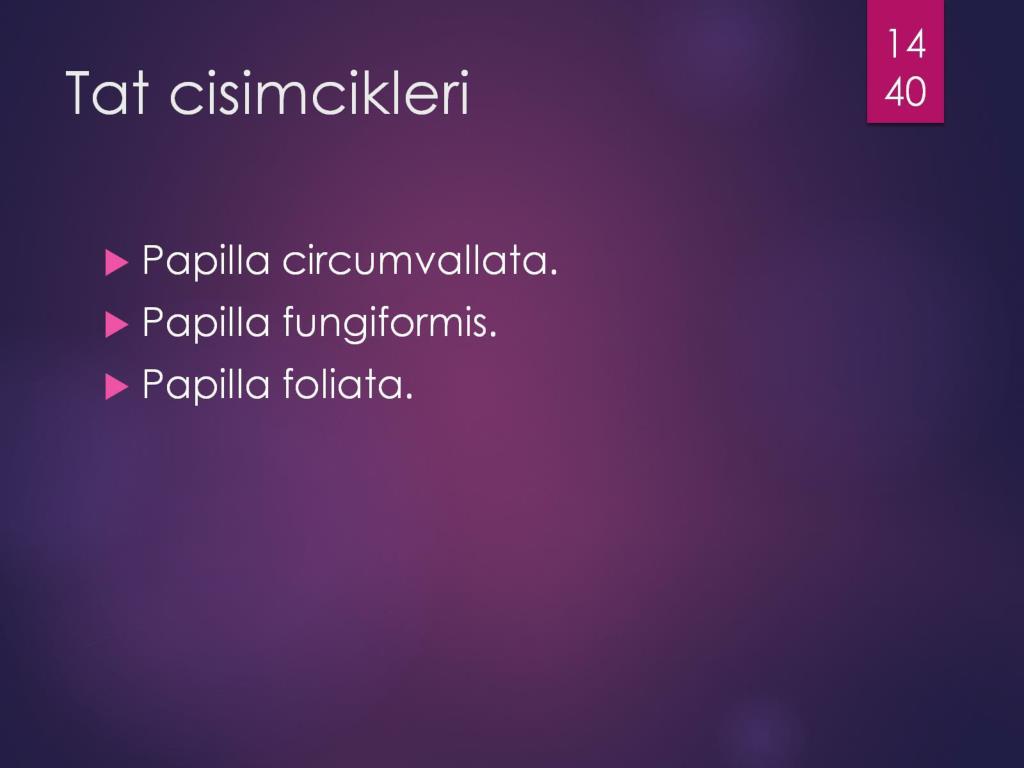 Tat cisimcikleri

14
40

Papilla circumvallata.
Papilla fungiformis.
Papilla foliata.